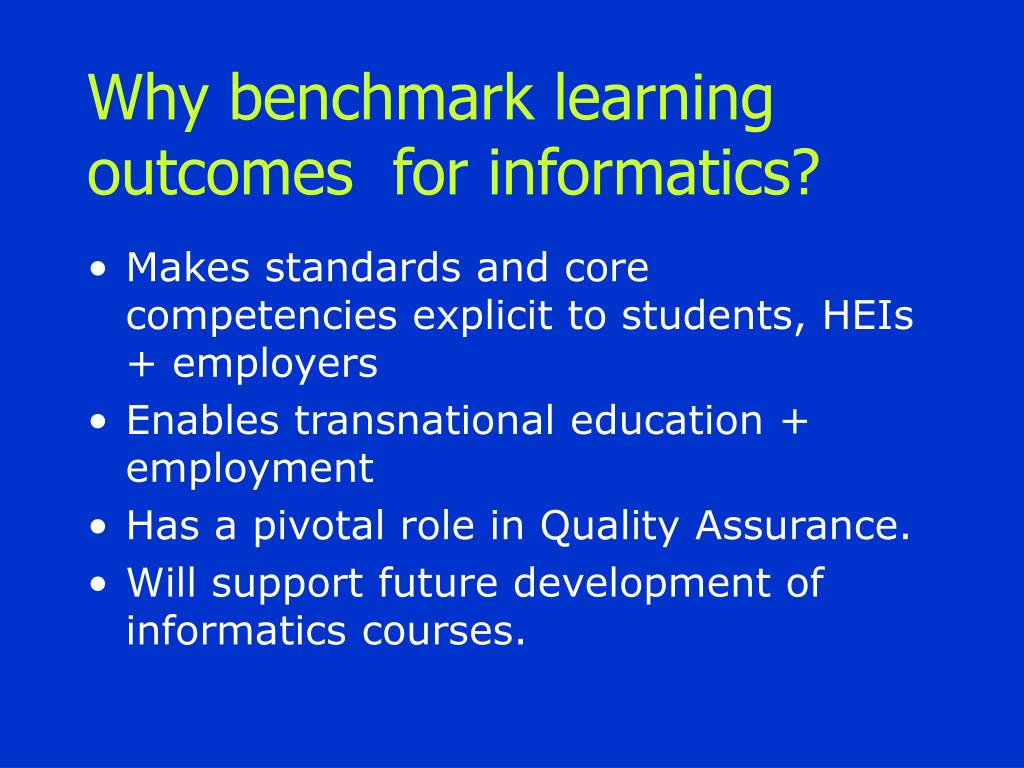 Why benchmark learning outcomes  for informatics?

• Makes standards and core competencies explicit to students, HEIs + employers
• Enables transnational education + employment
• Has a pivotal role in Quality Assurance.
• Will support future development of informatics courses.